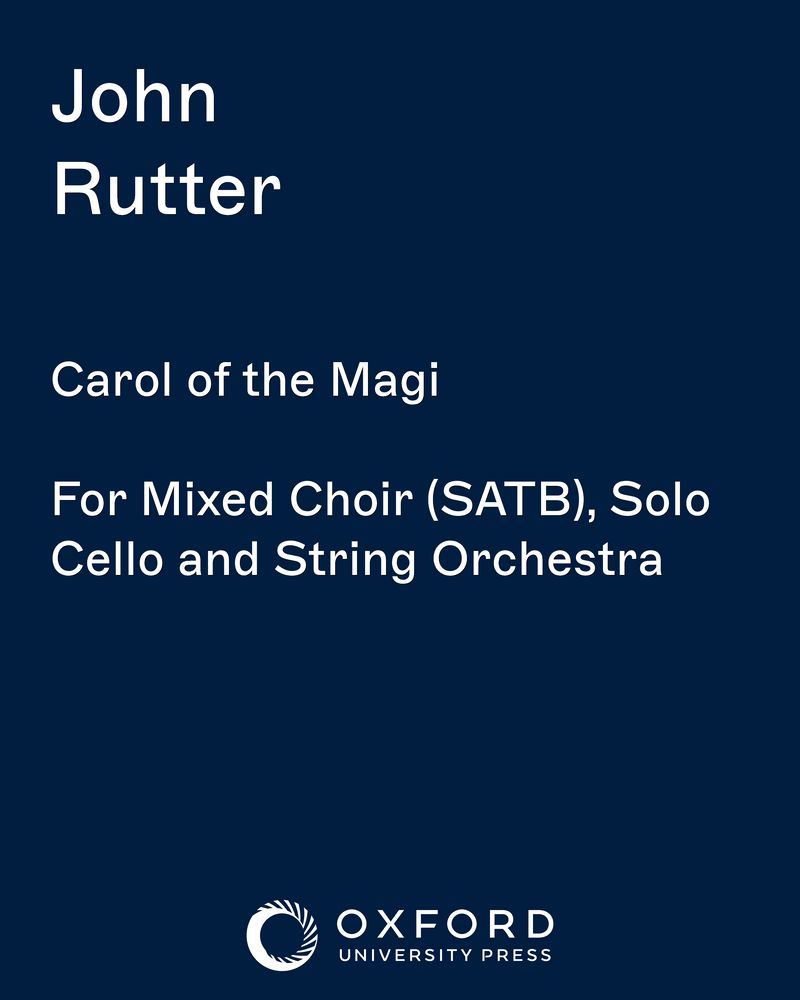 John
Rutter

Carol of the Magi

For Mixed Choir (SATB), Solo Cello and String Orchestra

OXFORD
UNIVERSITY PRESS